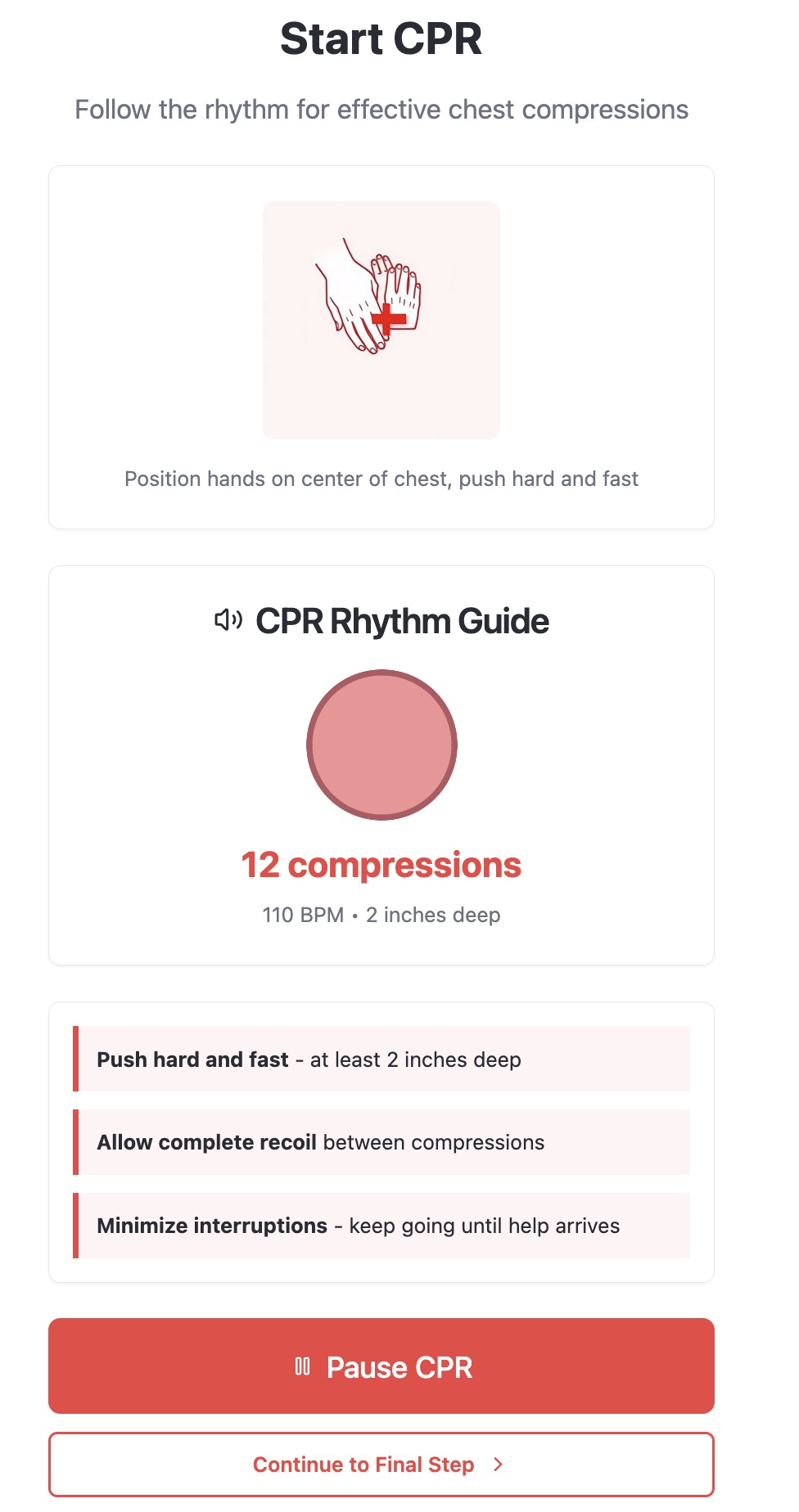 Start CPR

Follow the rhythm for effective chest compressions

Position hands on center of chest, push hard and fast

CPR Rhythm Guide

12 compressions

110 BPM • 2 inches deep

Push hard and fast - at least 2 inches deep

Allow complete recoil between compressions

Minimize interruptions - keep going until help arrives

Pause CPR

Continue to Final Step